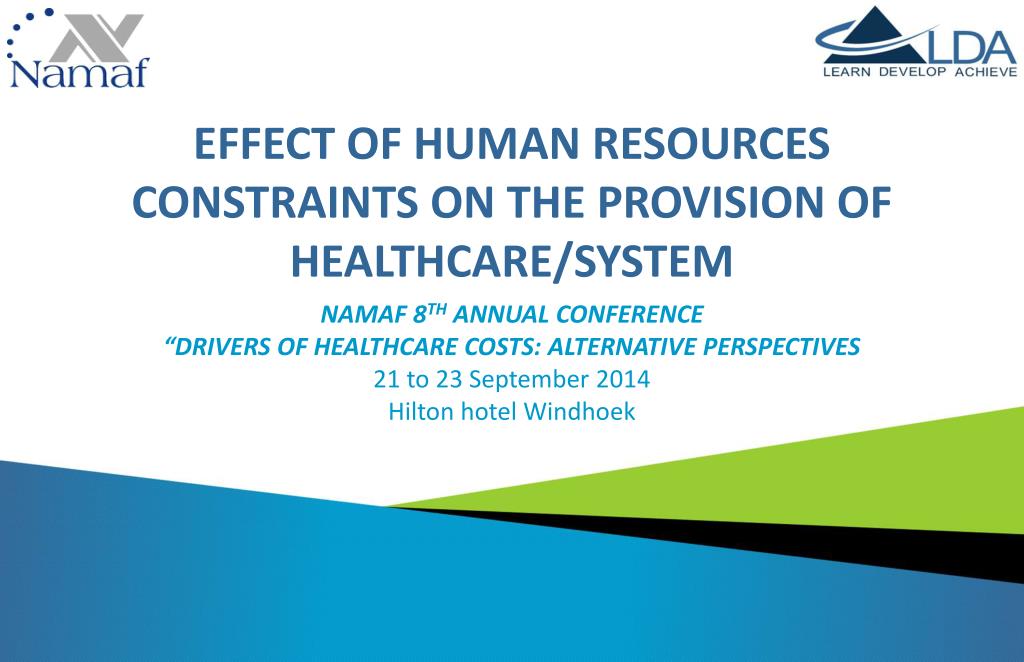 Namaf

LDA
LEARN DEVELOP ACHIEVE

EFFECT OF HUMAN RESOURCES CONSTRAINTS ON THE PROVISION OF HEALTHCARE/SYSTEM

NAMAF 8$^{TH}$ ANNUAL CONFERENCE
“DRIVERS OF HEALTHCARE COSTS: ALTERNATIVE PERSPECTIVES
21 to 23 September 2014
Hilton hotel Windhoek